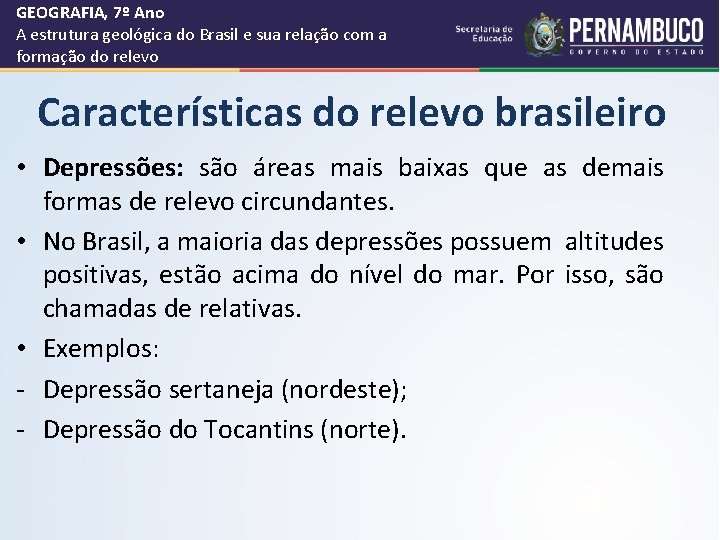 GEOGRAFIA, 7º Ano
A estrutura geológica do Brasil e sua relação com a formação do relevo

Secretaria de Educação PERNAMBUCO GOVERNO DO ESTADO

Características do relevo brasileiro

• Depressões: são áreas mais baixas que as demais formas de relevo circundantes.

• No Brasil, a maioria das depressões possuem altitudes positivas, estão acima do nível do mar. Por isso, são chamadas de relativas.

• Exemplos:

- Depressão sertaneja (nordeste);

- Depressão do Tocantins (norte).